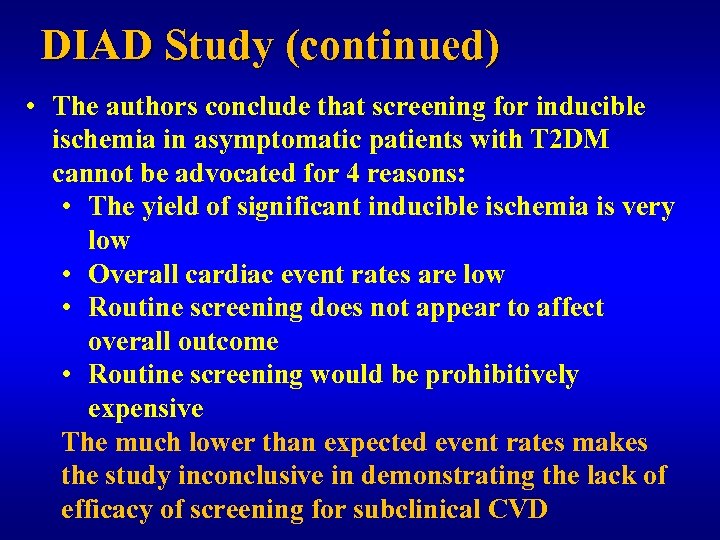 DIAD Study (continued)

• The authors conclude that screening for inducible ischemia in asymptomatic patients with T2DM cannot be advocated for 4 reasons:
  • The yield of significant inducible ischemia is very low
  • Overall cardiac event rates are low
  • Routine screening does not appear to affect overall outcome
  • Routine screening would be prohibitively expensive

The much lower than expected event rates makes the study inconclusive in demonstrating the lack of efficacy of screening for subclinical CVD